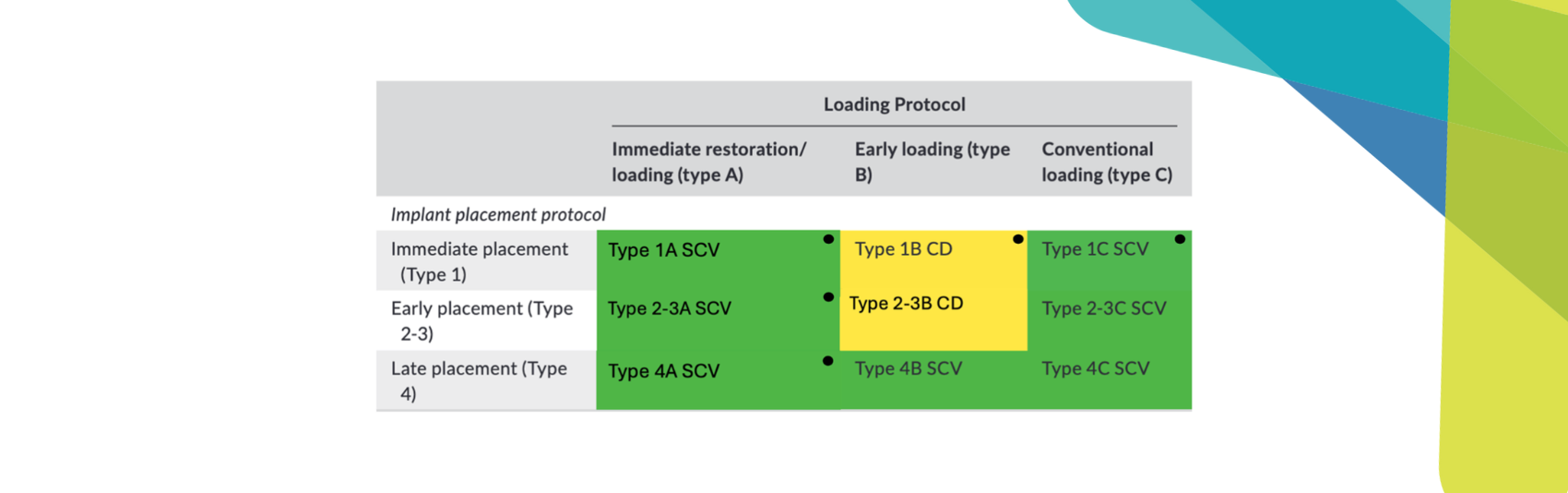 | | Loading Protocol | | |
|---|---|---|---|
| | Immediate restoration/ loading (type A) | Early loading (type B) | Conventional loading (type C) |
| *Implant placement protocol* | | | |
| Immediate placement (Type 1) | Type 1A SCV | Type 1B CD | Type 1C SCV |
| Early placement (Type 2-3) | Type 2-3A SCV | Type 2-3B CD | Type 2-3C SCV |
| Late placement (Type 4) | Type 4A SCV | Type 4B SCV | Type 4C SCV |